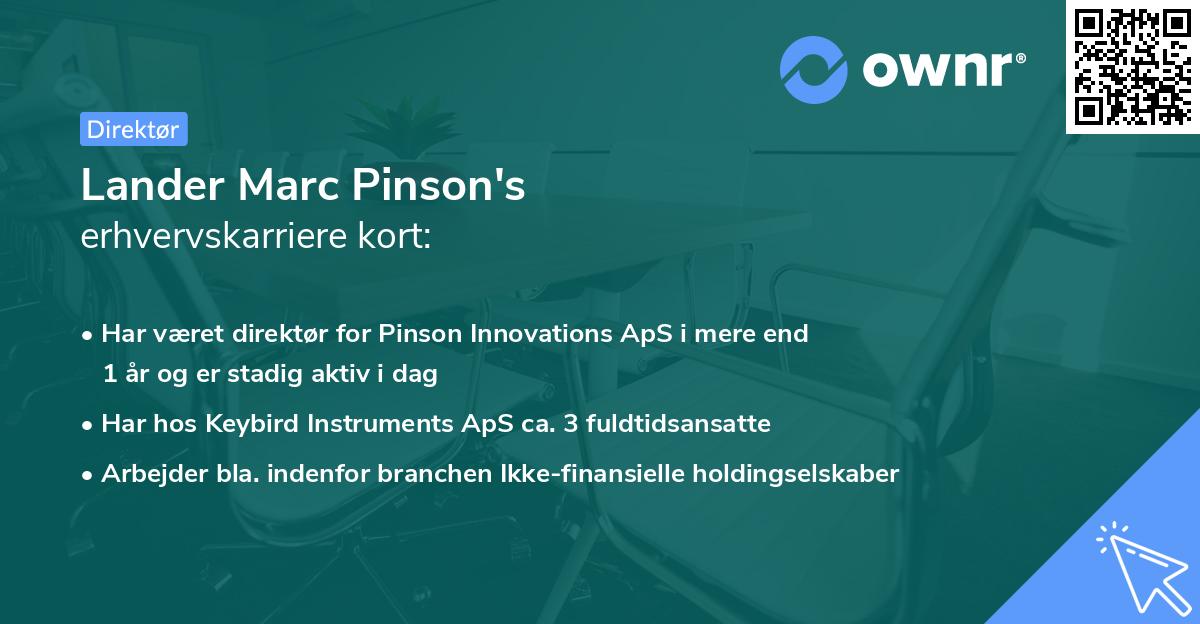 ownr®

Direktør

Lander Marc Pinson's
erhvervskarriere kort:

• Har været direktør for Pinson Innovations ApS i mere end 1 år og er stadig aktiv i dag
• Har hos Keybird Instruments ApS ca. 3 fuldtidsansatte
• Arbejder bla. indenfor branchen Ikke-finansielle holdingselskaber